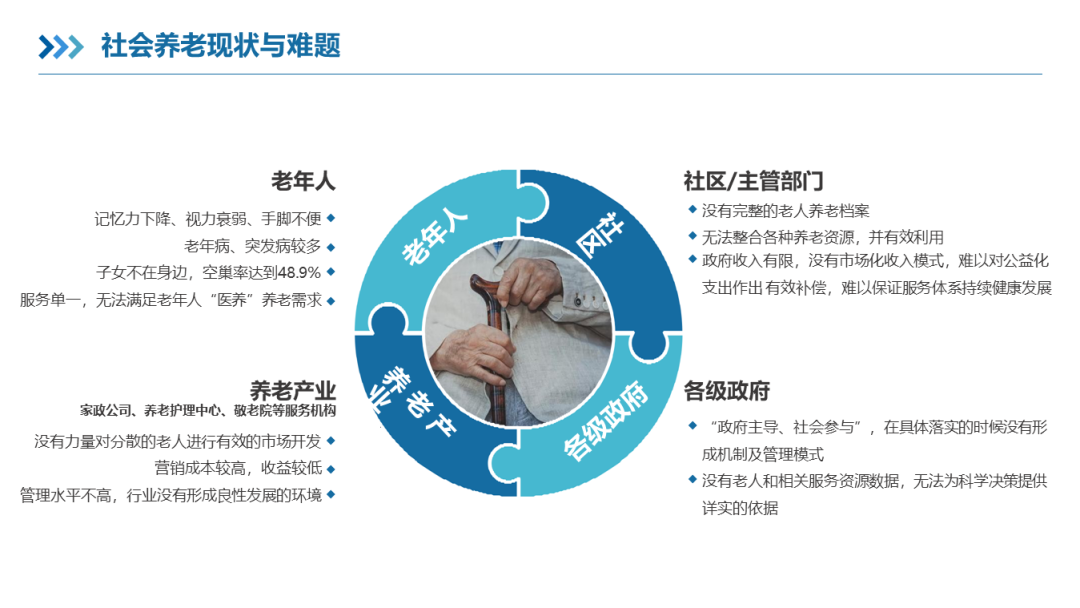 社会养老现状与难题

老年人

记忆力下降、视力衰弱、手脚不便

老年病、突发病较多

子女不在身边，空巢率达到48.9%

服务单一，无法满足老年人“医养”养老需求

养老产业

家政公司、养老护理中心、敬老院等服务机构

没有力量对分散的老人进行有效的市场开发

营销成本较高，收益较低

管理水平不高，行业没有形成良性发展的环境

老年人

社区

养老产业

各级政府

社区/主管部门

没有完整的老人养老档案

无法整合各种养老资源，并有效利用

政府收入有限，没有市场化收入模式，难以对公益化支出作出有效补偿，难以保证服务体系持续健康发展

各级政府

“政府主导、社会参与”，在具体落实的时候没有形成机制及管理模式

没有老人和相关服务资源数据，无法为科学决策提供详实的依据